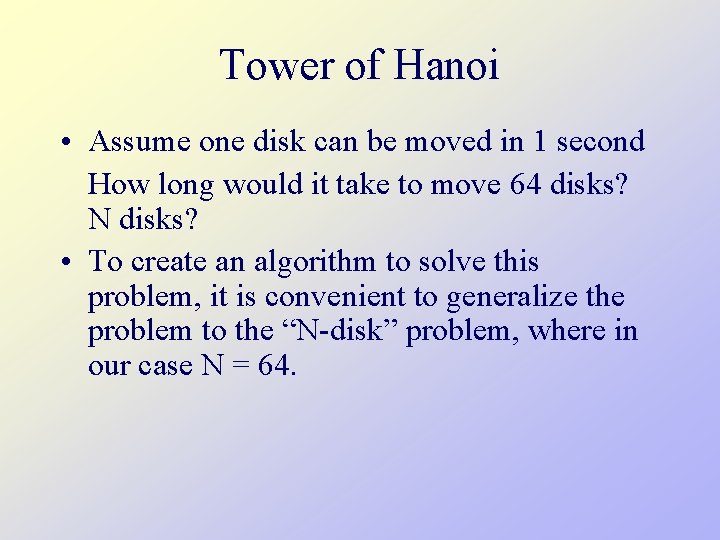 Tower of Hanoi

• Assume one disk can be moved in 1 second

How long would it take to move 64 disks? N disks?

• To create an algorithm to solve this problem, it is convenient to generalize the problem to the “N-disk” problem, where in our case N = 64.